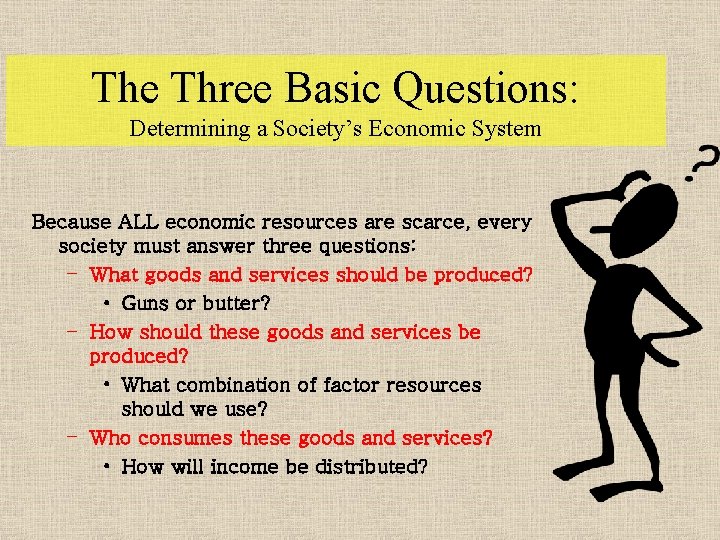 The Three Basic Questions:
Determining a Society's Economic System

Because ALL economic resources are scarce, every society must answer three questions:

– What goods and services should be produced?
• Guns or butter?
– How should these goods and services be produced?
• What combination of factor resources should we use?
– Who consumes these goods and services?
• How will income be distributed?

?